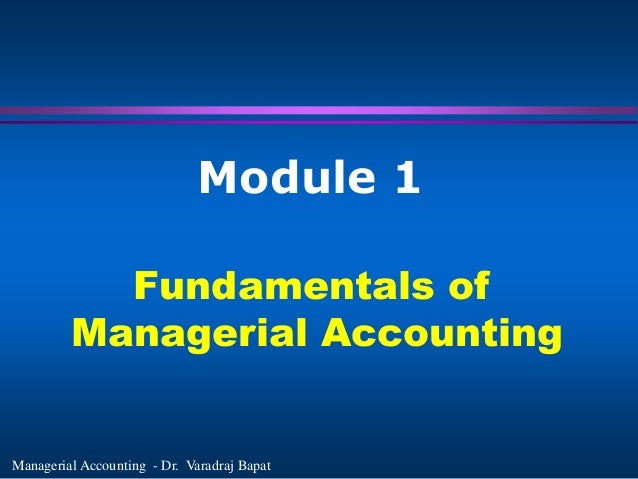 Module 1

Fundamentals of Managerial Accounting

Managerial Accounting - Dr. Varadraj Bapat